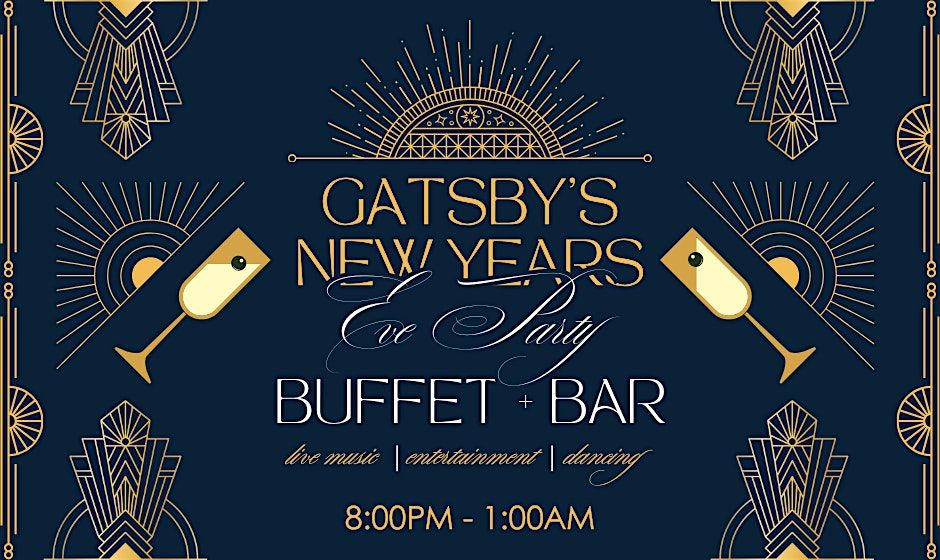 GATSBY'S NEW YEARS
Eve Party
BUFFET + BAR
live music | entertainment | dancing
8:00PM - 1:00AM